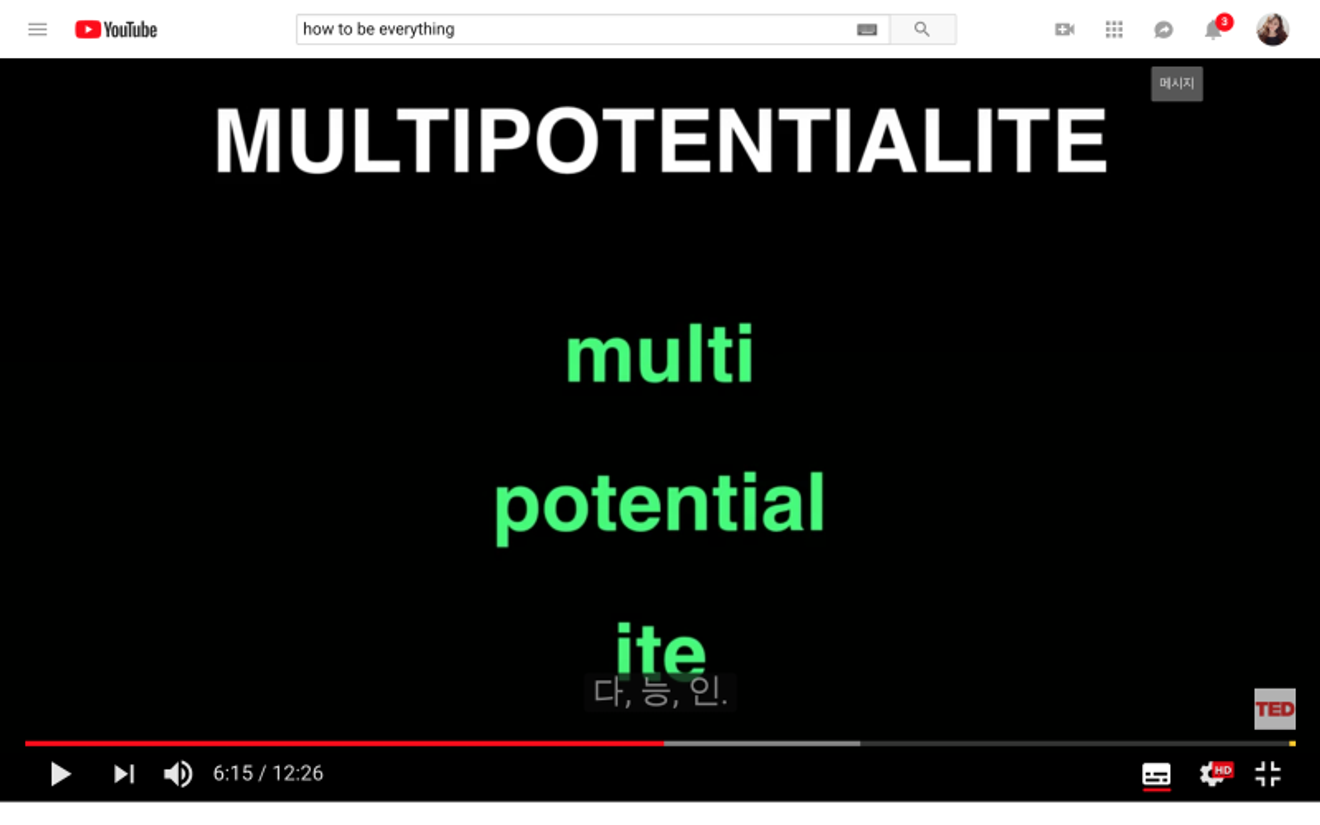 YouTube

how to be everything

3

메시지

MULTIPOTENTIALITE

multi

potential

ite

다, 능, 인.

TED

6:15 / 12:26

HD